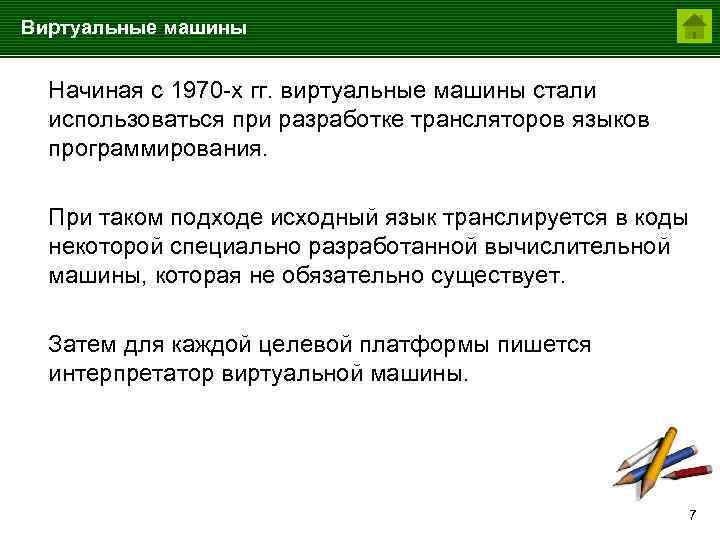 Виртуальные машины

Начиная с 1970-х гг. виртуальные машины стали использоваться при разработке трансляторов языков программирования.

При таком подходе исходный язык транслируется в коды некоторой специально разработанной вычислительной машины, которая не обязательно существует.

Затем для каждой целевой платформы пишется интерпретатор виртуальной машины.

7